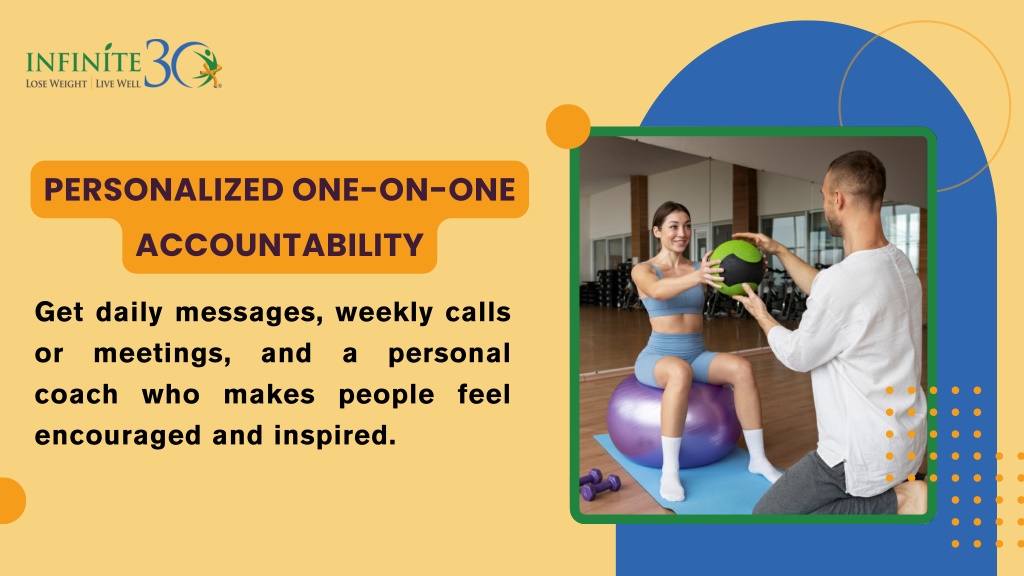 INFINITE 30
LOSE WEIGHT | LIVE WELL

PERSONALIZED ONE-ON-ONE ACCOUNTABILITY

Get daily messages, weekly calls or meetings, and a personal coach who makes people feel encouraged and inspired.